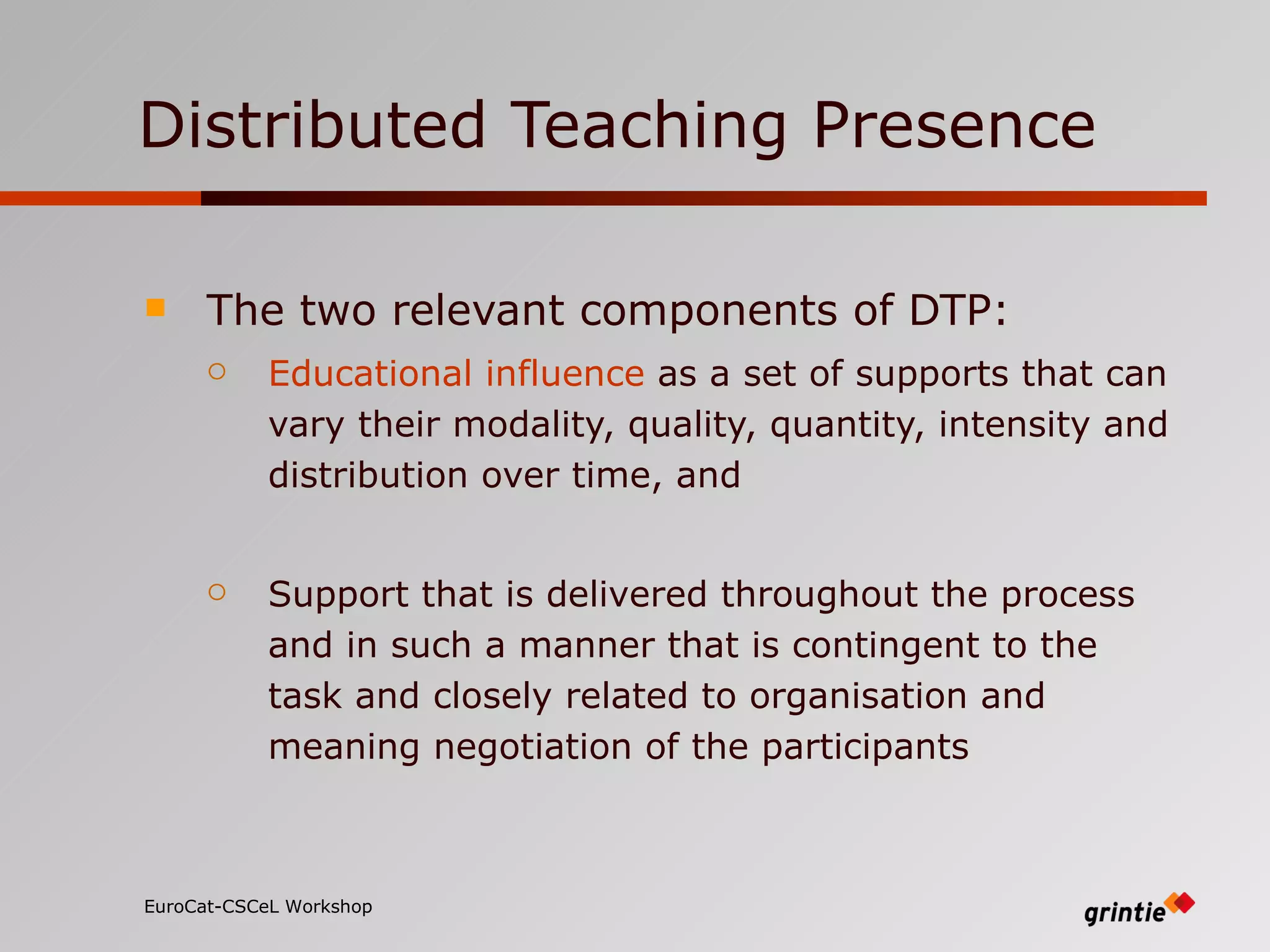 Distributed Teaching Presence

The two relevant components of DTP:

Educational influence as a set of supports that can vary their modality, quality, quantity, intensity and distribution over time, and

Support that is delivered throughout the process and in such a manner that is contingent to the task and closely related to organisation and meaning negotiation of the participants

EuroCat-CSCeL Workshop

grintie